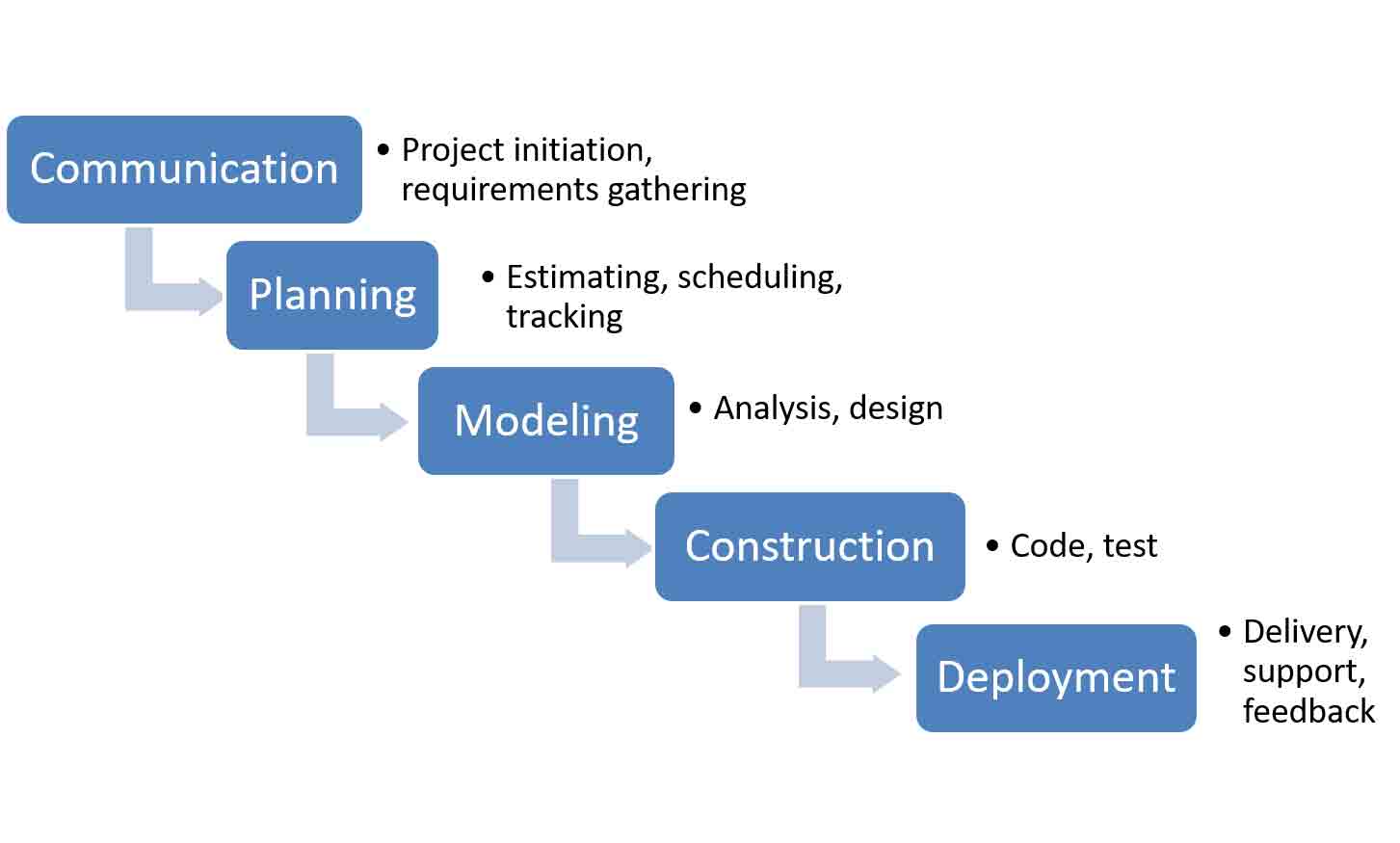 Communication

• Project initiation, requirements gathering

Planning

• Estimating, scheduling, tracking

Modeling

• Analysis, design

Construction

• Code, test

Deployment

• Delivery, support, feedback